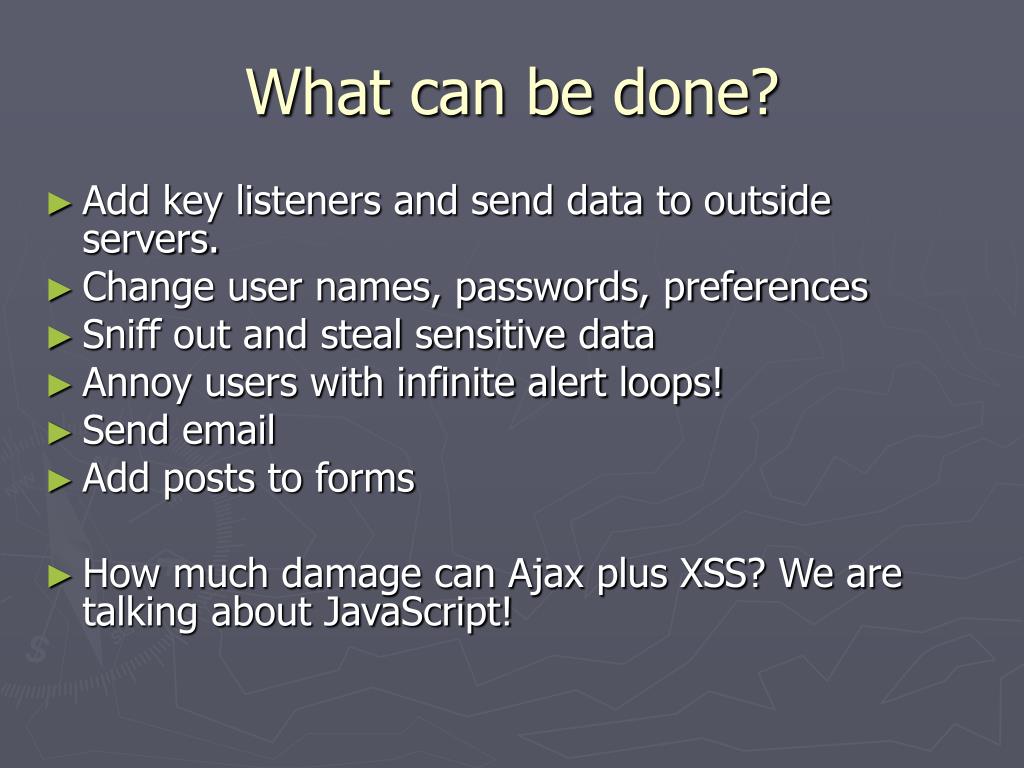 What can be done?

► Add key listeners and send data to outside servers.
► Change user names, passwords, preferences
► Sniff out and steal sensitive data
► Annoy users with infinite alert loops!
► Send email
► Add posts to forms

► How much damage can Ajax plus XSS? We are talking about JavaScript!